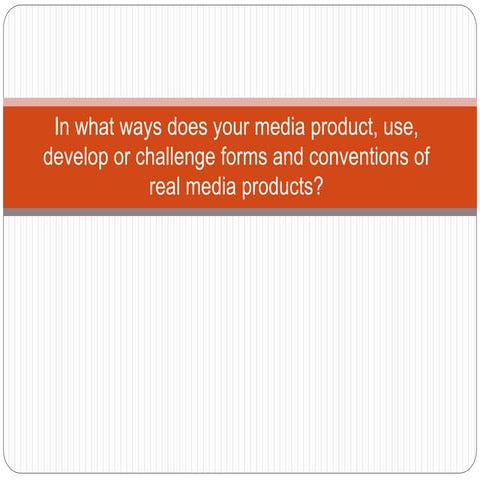 In what ways does your media product, use, develop or challenge forms and conventions of real media products?